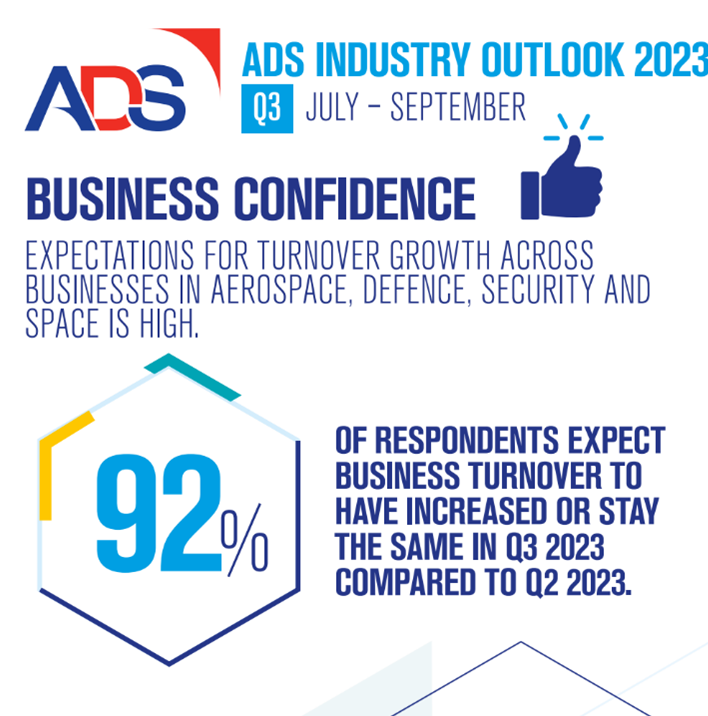 ADS

ADS INDUSTRY OUTLOOK 2023

Q3 JULY – SEPTEMBER

BUSINESS CONFIDENCE

EXPECTATIONS FOR TURNOVER GROWTH ACROSS BUSINESSES IN AEROSPACE, DEFENCE, SECURITY AND SPACE IS HIGH.

92%

OF RESPONDENTS EXPECT BUSINESS TURNOVER TO HAVE INCREASED OR STAY THE SAME IN Q3 2023 COMPARED TO Q2 2023.